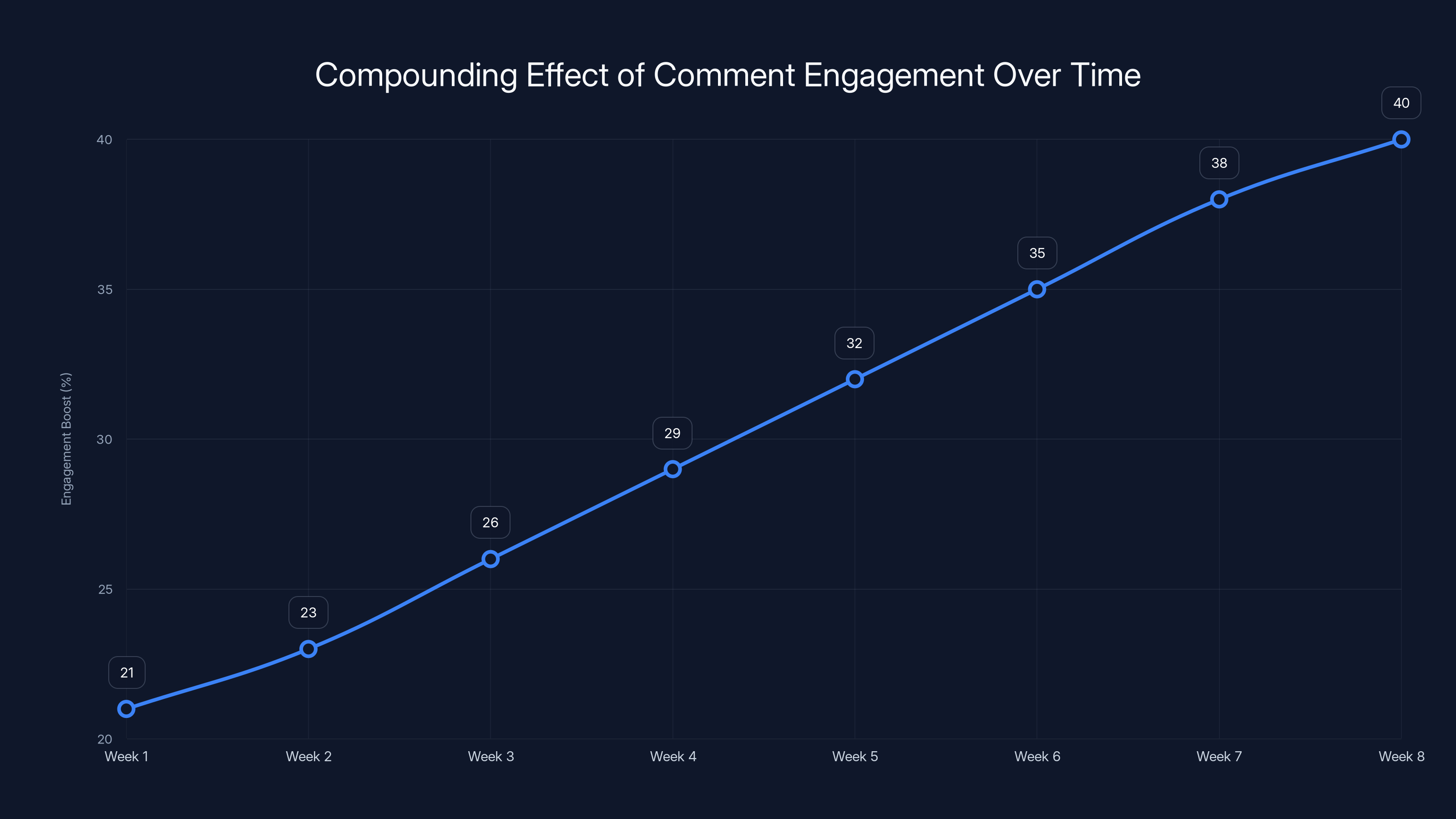 Compounding Effect of Comment Engagement Over Time

Engagement Boost (%)

40
35
30
25
20

21
23
26
29
32
35
38
40

Week 1
Week 2
Week 3
Week 4
Week 5
Week 6
Week 7
Week 8